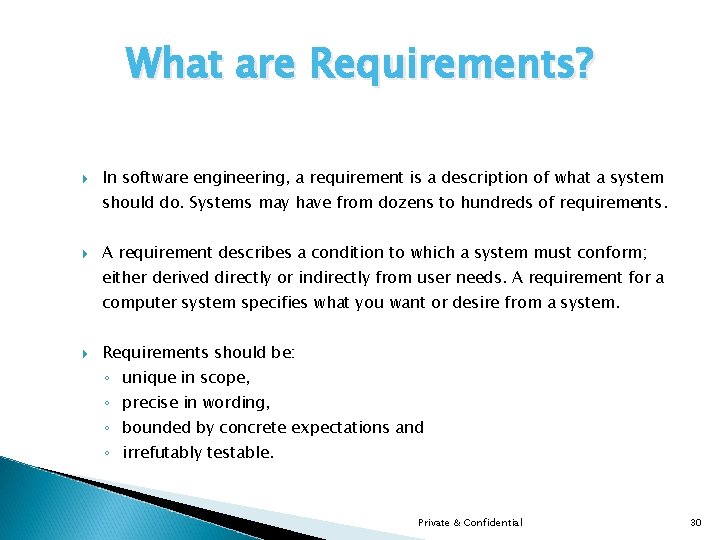 What are Requirements?

In software engineering, a requirement is a description of what a system should do. Systems may have from dozens to hundreds of requirements.

A requirement describes a condition to which a system must conform; either derived directly or indirectly from user needs. A requirement for a computer system specifies what you want or desire from a system.

Requirements should be:
◦ unique in scope,
◦ precise in wording,
◦ bounded by concrete expectations and
◦ irrefutably testable.

Private & Confidential 30